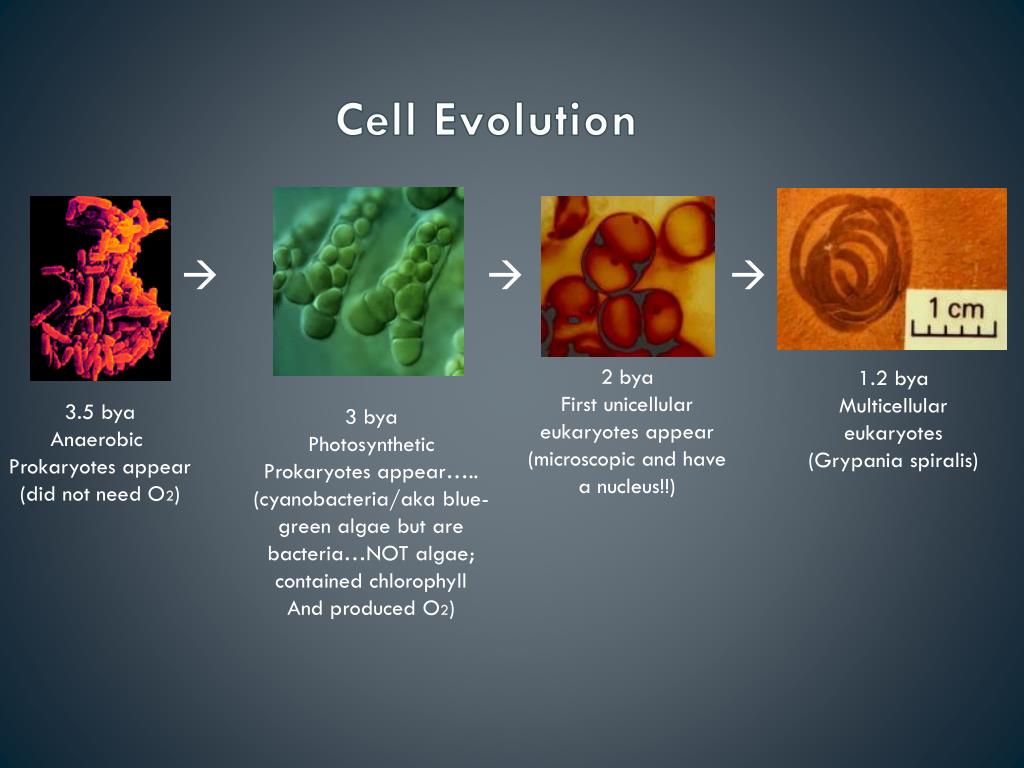 Cell Evolution

→ → →

1 cm

3.5 bya
Anaerobic
Prokaryotes appear
(did not need $O_2$)

3 bya
Photosynthetic
Prokaryotes appear…..
(cyanobacteria/aka blue-green algae but are bacteria…NOT algae; contained chlorophyll
And produced $O_2$)

2 bya
First unicellular
eukaryotes appear
(microscopic and have
a nucleus!!)

1.2 bya
Multicellular
eukaryotes
(Grypania spiralis)